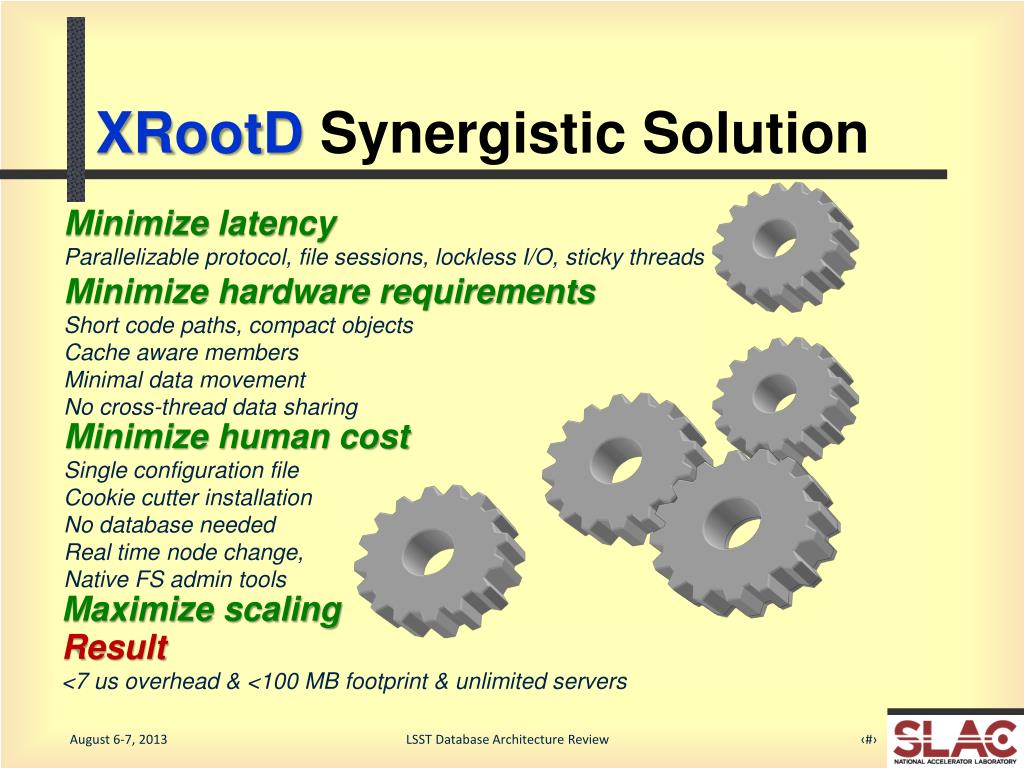 XRootD Synergistic Solution

Minimize latency

Parallelizable protocol, file sessions, lockless I/O, sticky threads

Minimize hardware requirements

Short code paths, compact objects
Cache aware members
Minimal data movement
No cross-thread data sharing

Minimize human cost

Single configuration file
Cookie cutter installation
No database needed
Real time node change,
Native FS admin tools

Maximize scaling

Result

<7 us overhead & <100 MB footprint & unlimited servers

August 6-7, 2013

LSST Database Architecture Review

‹#›

SLAC
NATIONAL ACCELERATOR LABORATORY